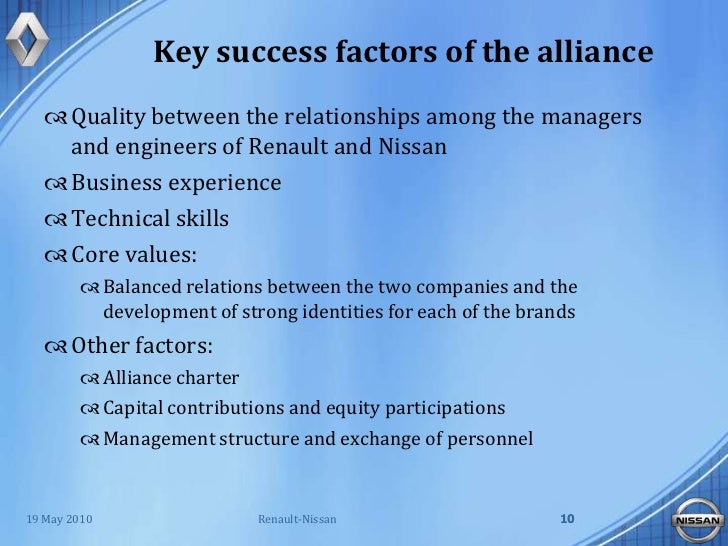 Key success factors of the alliance

Quality between the relationships among the managers and engineers of Renault and Nissan

Business experience

Technical skills

Core values:

Balanced relations between the two companies and the development of strong identities for each of the brands

Other factors:

Alliance charter

Capital contributions and equity participations

Management structure and exchange of personnel

19 May 2010

Renault-Nissan

10

NISSAN